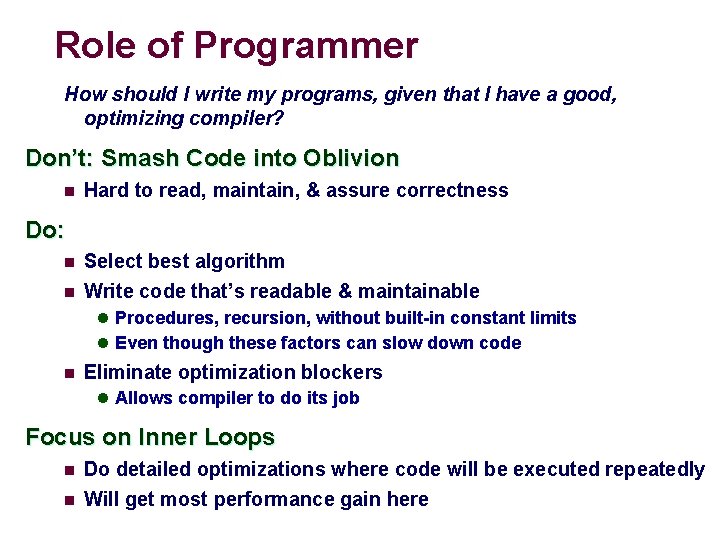 Role of Programmer

How should I write my programs, given that I have a good, optimizing compiler?

Don't: Smash Code into Oblivion

- Hard to read, maintain, & assure correctness

Do:

- Select best algorithm
- Write code that's readable & maintainable
  - Procedures, recursion, without built-in constant limits
  - Even though these factors can slow down code
- Eliminate optimization blockers
  - Allows compiler to do its job

Focus on Inner Loops

- Do detailed optimizations where code will be executed repeatedly
- Will get most performance gain here